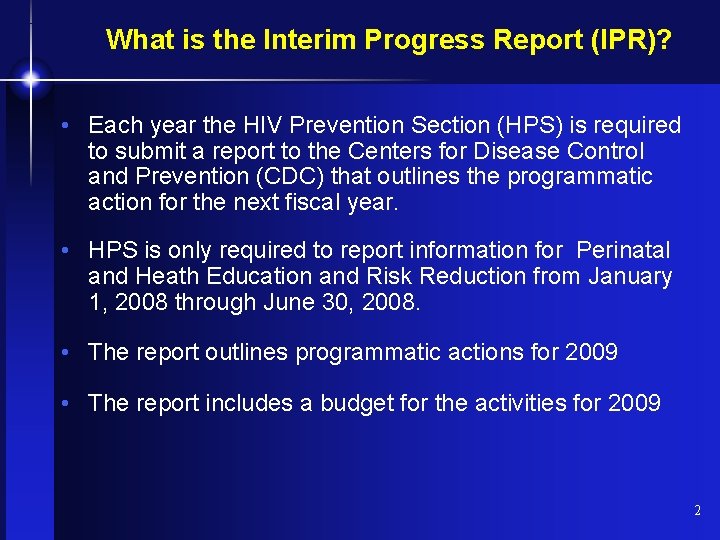 What is the Interim Progress Report (IPR)?

• Each year the HIV Prevention Section (HPS) is required to submit a report to the Centers for Disease Control and Prevention (CDC) that outlines the programmatic action for the next fiscal year.

• HPS is only required to report information for Perinatal and Heath Education and Risk Reduction from January 1, 2008 through June 30, 2008.

• The report outlines programmatic actions for 2009

• The report includes a budget for the activities for 2009

2